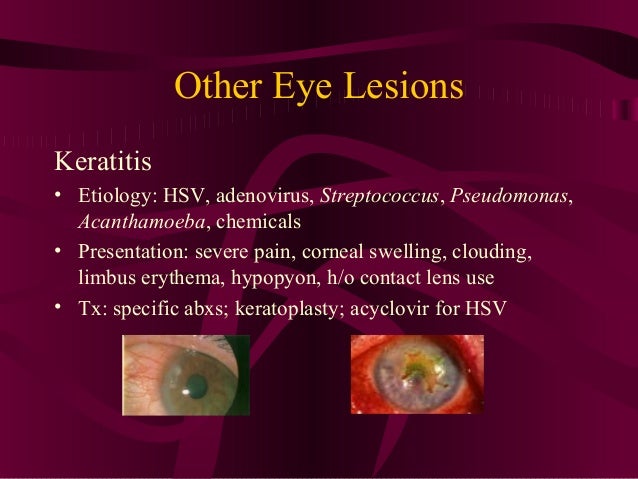 Other Eye Lesions

Keratitis

• Etiology: HSV, adenovirus, Streptococcus, Pseudomonas, Acanthamoeba, chemicals
• Presentation: severe pain, corneal swelling, clouding, limbus erythema, hypopyon, h/o contact lens use
• Tx: specific abxs; keratoplasty; acyclovir for HSV